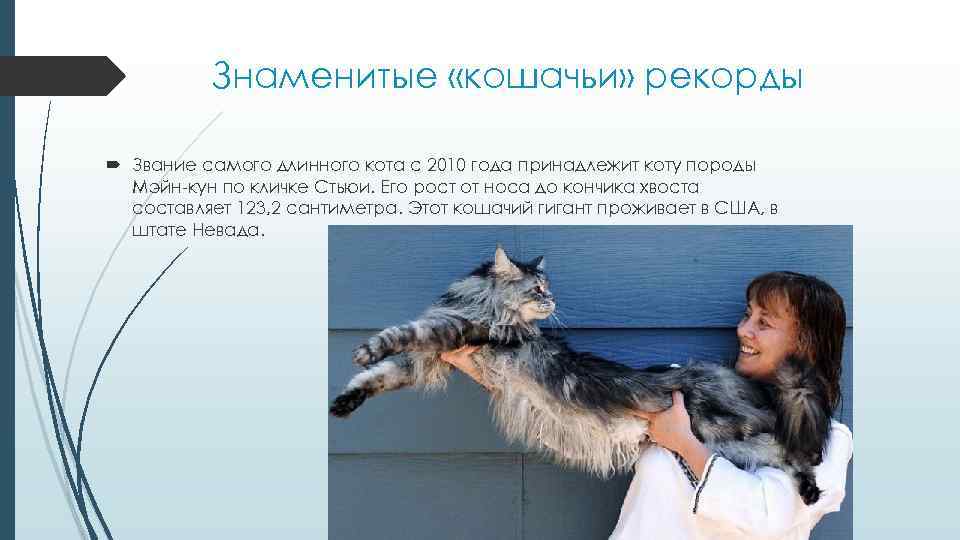 Знаменитые «кошачьи» рекорды

Звание самого длинного кота с 2010 года принадлежит коту породы Мэйн-кун по кличке Стьюи. Его рост от носа до кончика хвоста составляет 123,2 сантиметра. Этот кошачий гигант проживает в США, в штате Невада.